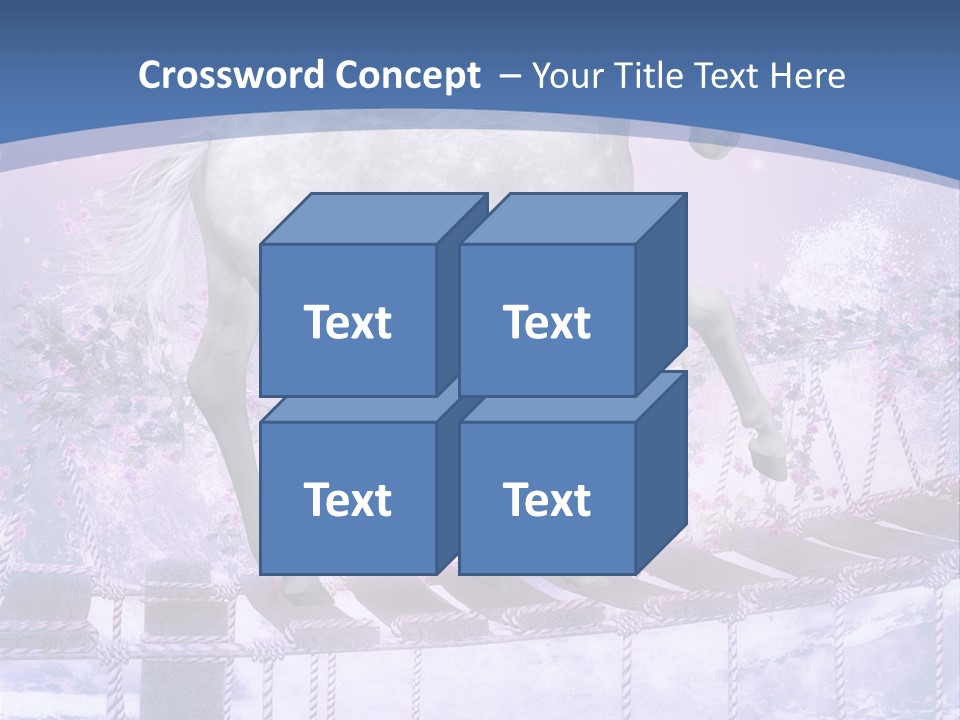 Crossword Concept – Your Title Text Here

Text

Text

Text

Text